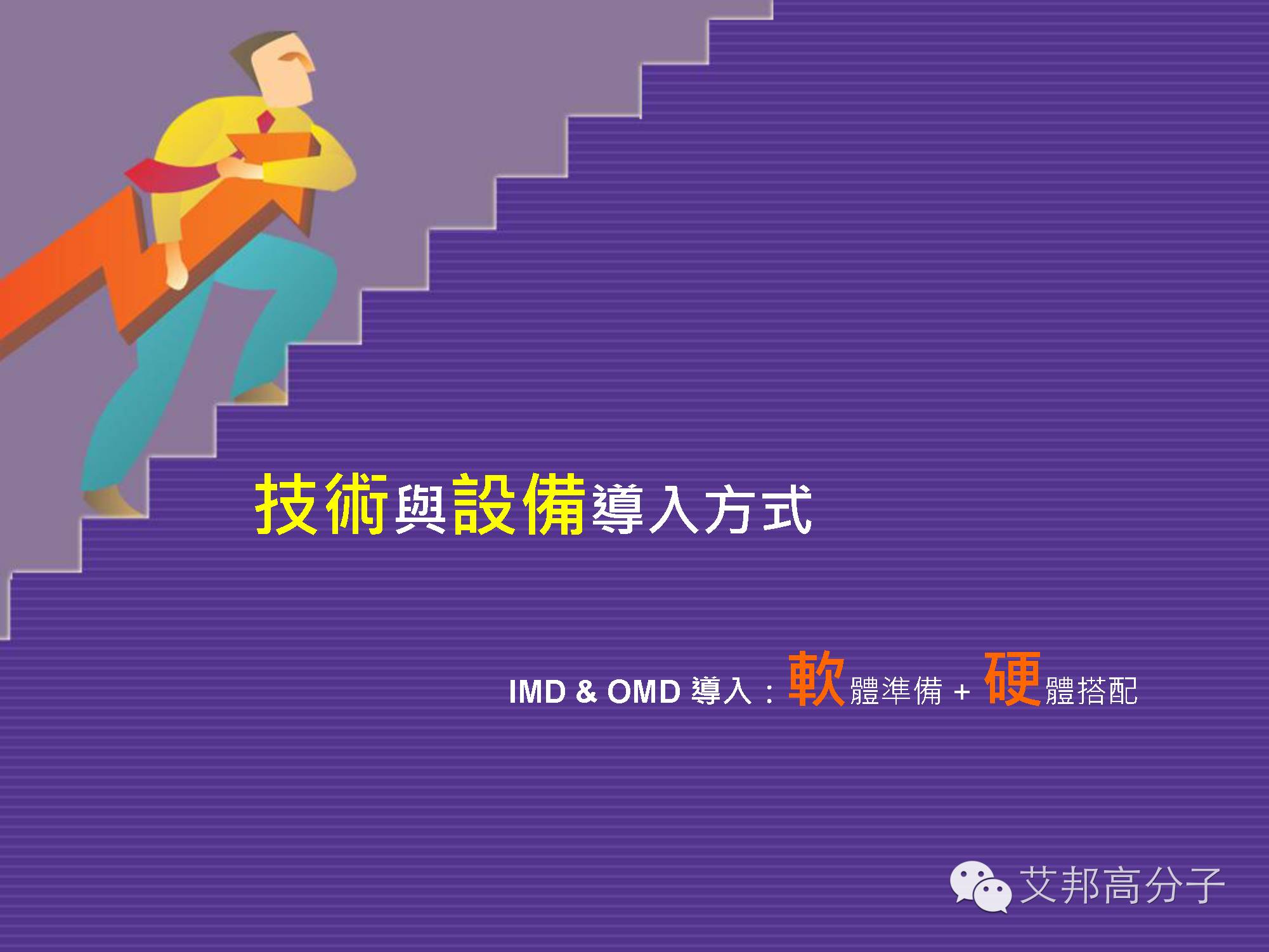 技術與設備導入方式

IMD & OMD 導入：軟體準備 + 硬體搭配

艾邦高分子